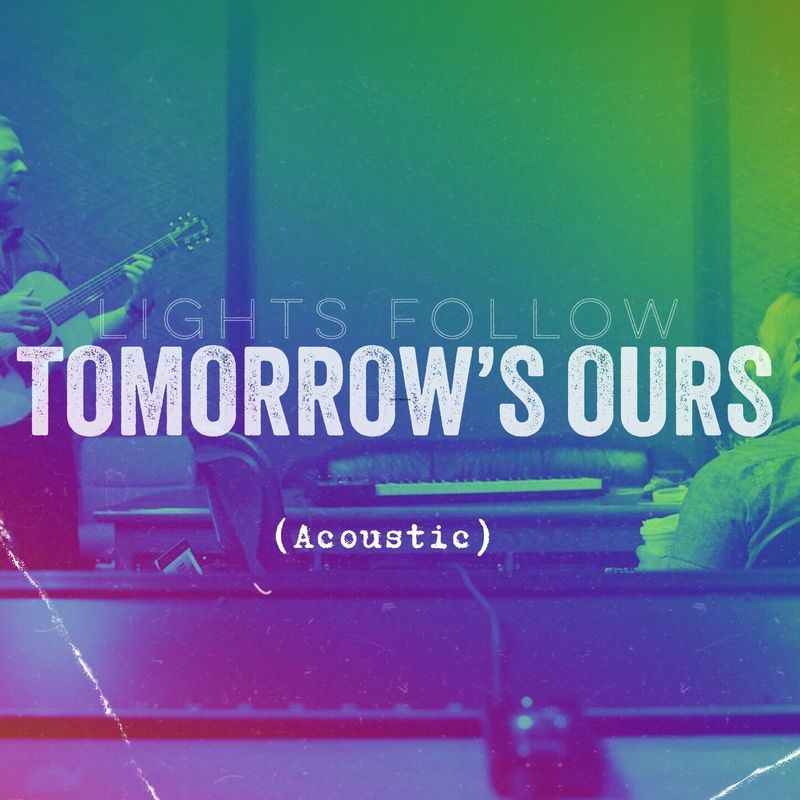 LIGHTS FOLLOW
TOMORROW'S OURS
(Acoustic)